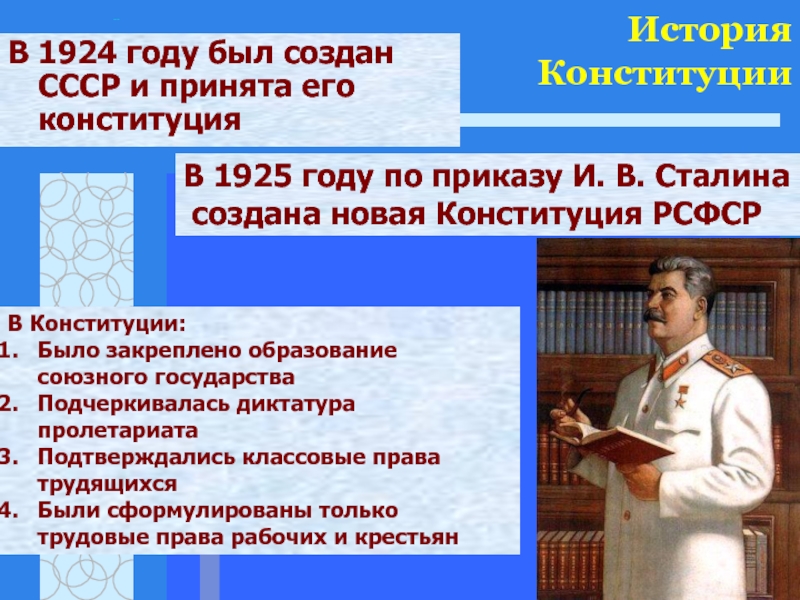 История Конституции

В 1924 году был создан СССР и принята его конституция

В 1925 году по приказу И. В. Сталина создана новая Конституция РСФСР

В Конституции:
1. Было закреплено образование союзного государства
2. Подчеркивалась диктатура пролетариата
3. Подтверждались классовые права трудящихся
4. Были сформулированы только трудовые права рабочих и крестьян